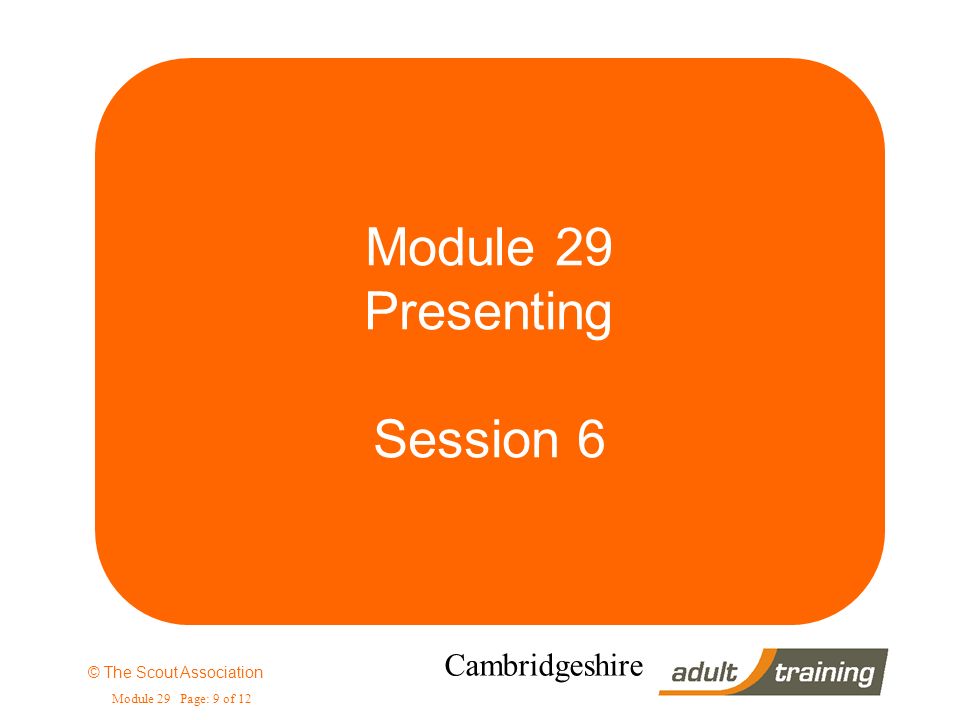 Module 29
Presenting

Session 6

© The Scout Association

Module 29 Page: 9 of 12

Cambridgeshire

adult training